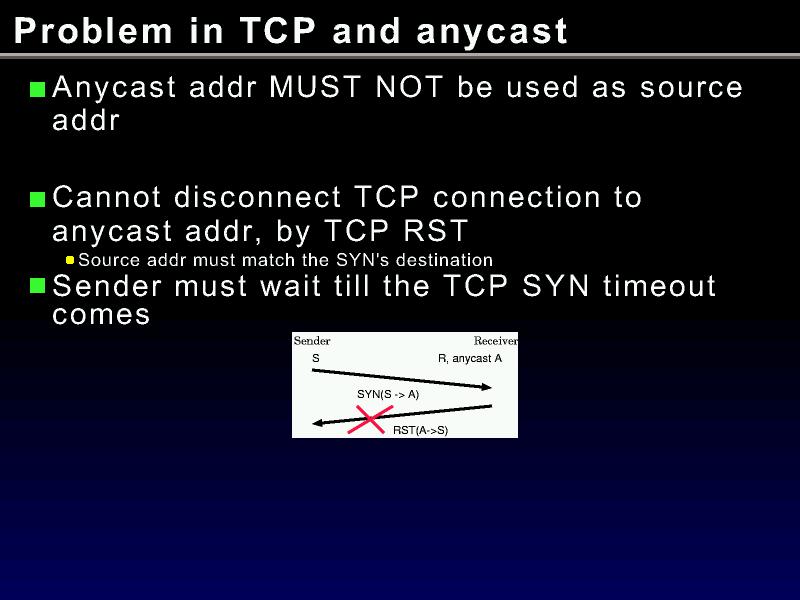 Problem in TCP and anycast

Anycast addr MUST NOT be used as source addr

Cannot disconnect TCP connection to anycast addr, by TCP RST

Source addr must match the SYN's destination

Sender must wait till the TCP SYN timeout comes

Sender
Receiver
S
R, anycast A
SYN(S -> A)
RST(A->S)